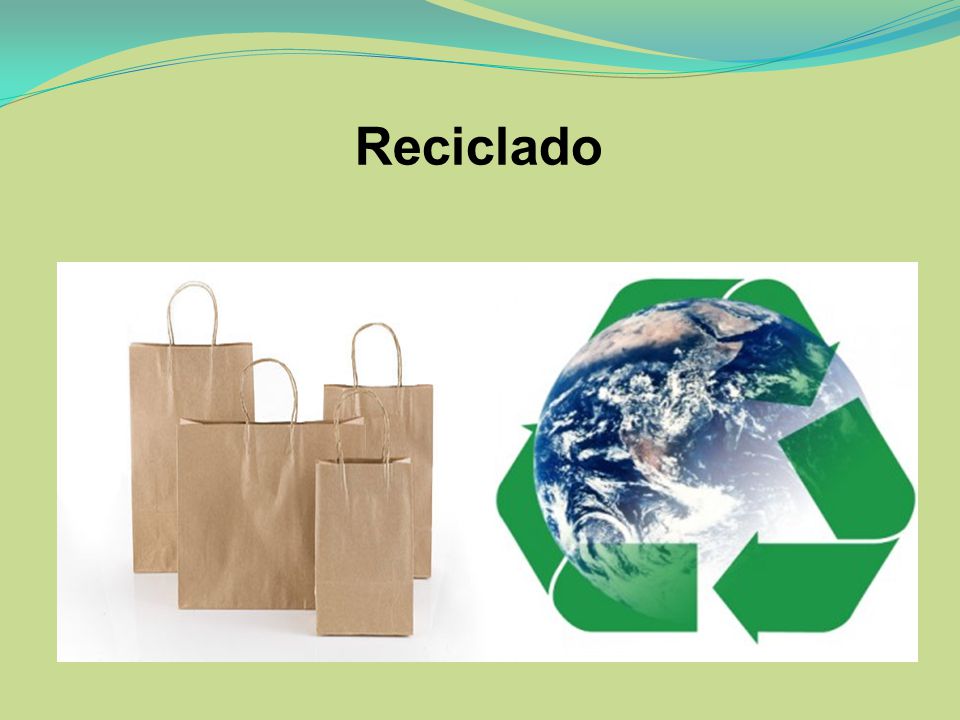 Reciclado